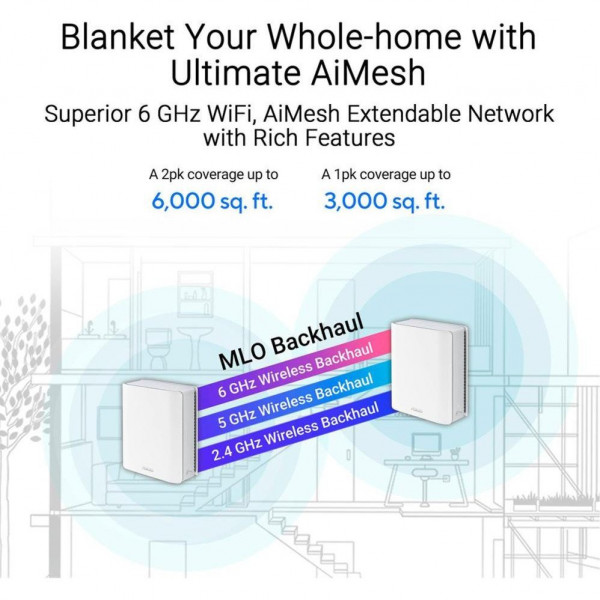 Blanket Your Whole-home with Ultimate AiMesh

Superior 6 GHz WiFi, AiMesh Extendable Network with Rich Features

A 2pk coverage up to
6,000 sq. ft.

A 1pk coverage up to
3,000 sq. ft.

MLO Backhaul

6 GHz Wireless Backhaul

5 GHz Wireless Backhaul

2.4 GHz Wireless Backhaul